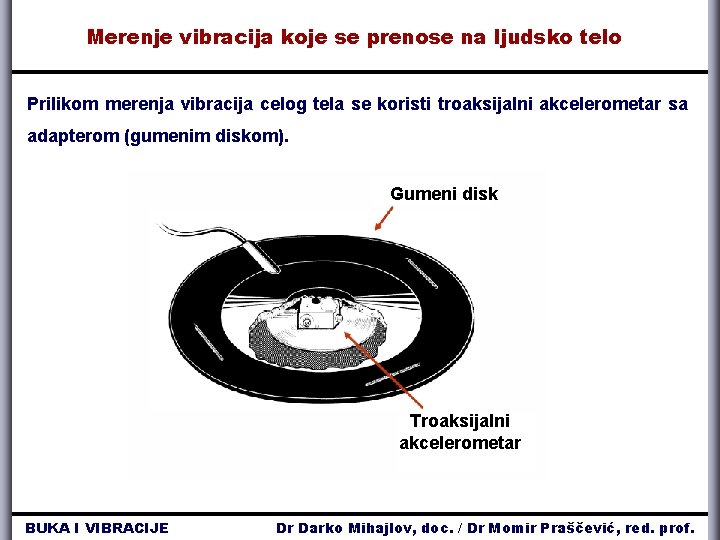 Merenje vibracija koje se prenose na ljudsko telo

Prilikom merenja vibracija celog tela se koristi troaksijalni akcelerometar sa adapterom (gumenim diskom).

Gumeni disk

Troaksijalni akcelerometar

BUKA I VIBRACIJE

Dr Darko Mihajlov, doc. / Dr Momir Praščević, red. prof.